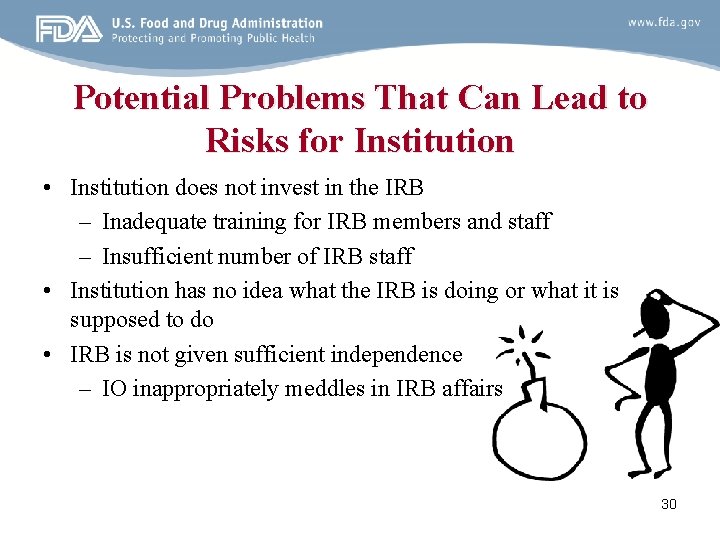 FDA U.S. Food and Drug Administration
Protecting and Promoting Public Health

www.fda.gov

Potential Problems That Can Lead to Risks for Institution

• Institution does not invest in the IRB
– Inadequate training for IRB members and staff
– Insufficient number of IRB staff
• Institution has no idea what the IRB is doing or what it is supposed to do
• IRB is not given sufficient independence
– IO inappropriately meddles in IRB affairs

30